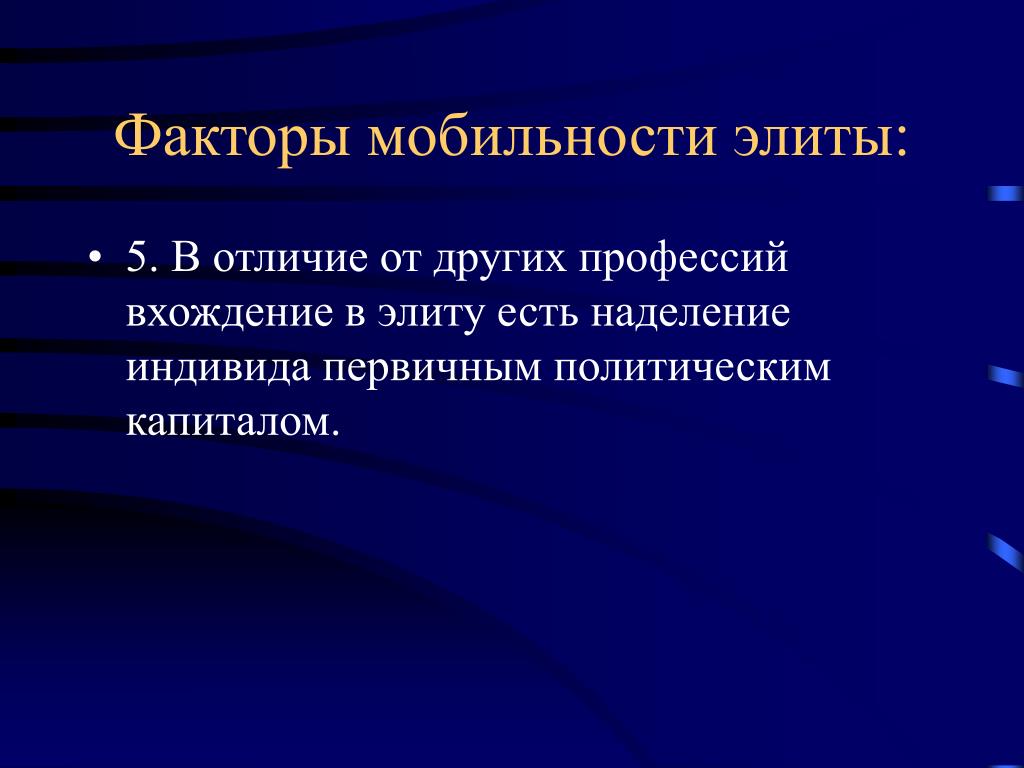 Факторы мобильности элиты:

• 5. В отличие от других профессий вхождение в элиту есть наделение индивида первичным политическим капиталом.